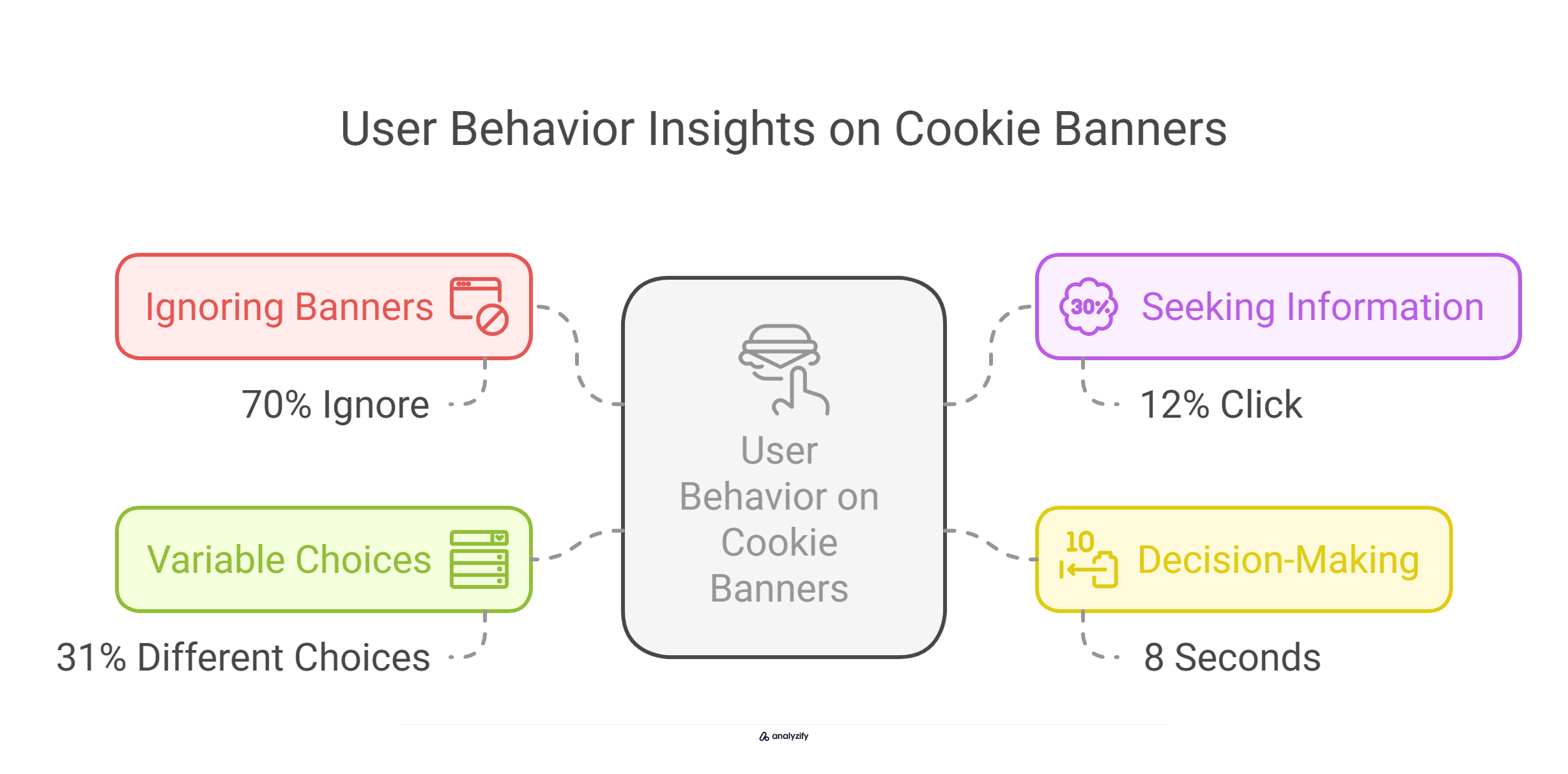 User Behavior Insights on Cookie Banners

Ignoring Banners

70% Ignore

Variable Choices

31% Different Choices

User Behavior on Cookie Banners

30%

Seeking Information

12% Click

10

Decision-Making

8 Seconds

analyzify